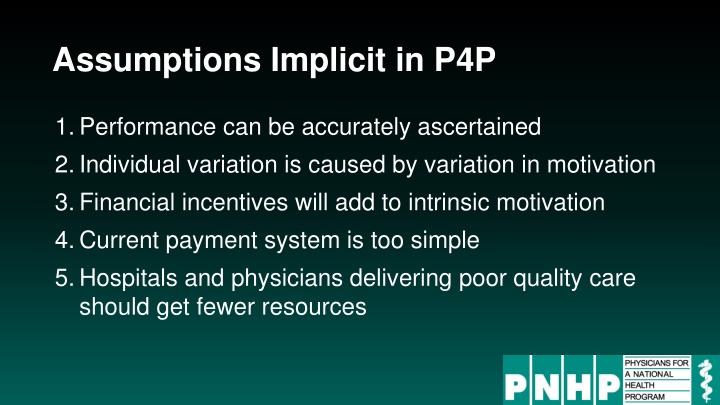 Assumptions Implicit in P4P

1. Performance can be accurately ascertained
2. Individual variation is caused by variation in motivation
3. Financial incentives will add to intrinsic motivation
4. Current payment system is too simple
5. Hospitals and physicians delivering poor quality care should get fewer resources

PNHP PHYSICIANS FOR A NATIONAL HEALTH PROGRAM